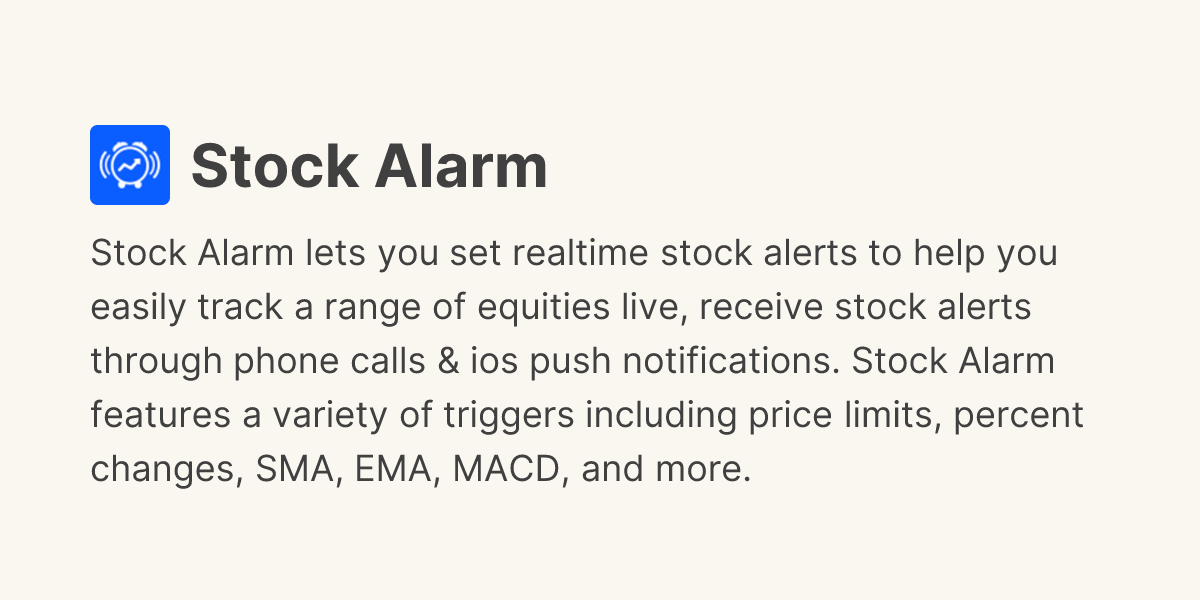 Stock Alarm

Stock Alarm lets you set realtime stock alerts to help you easily track a range of equities live, receive stock alerts through phone calls & ios push notifications. Stock Alarm features a variety of triggers including price limits, percent changes, SMA, EMA, MACD, and more.